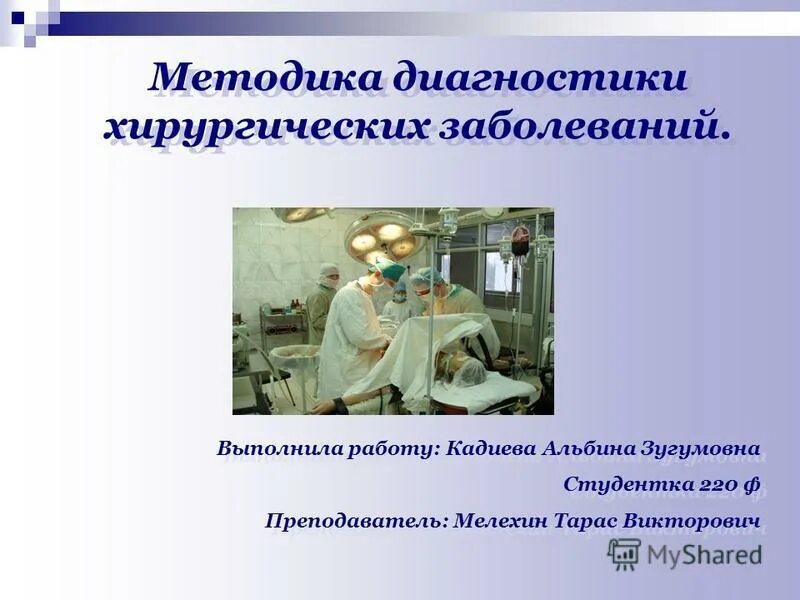 Методика диагностики хирургических заболеваний.

Выполнила работу: Кадиева Альбина Зугумовна

Студентка 220 ф

Преподаватель: Мелехин Тарас Викторович

MyShared